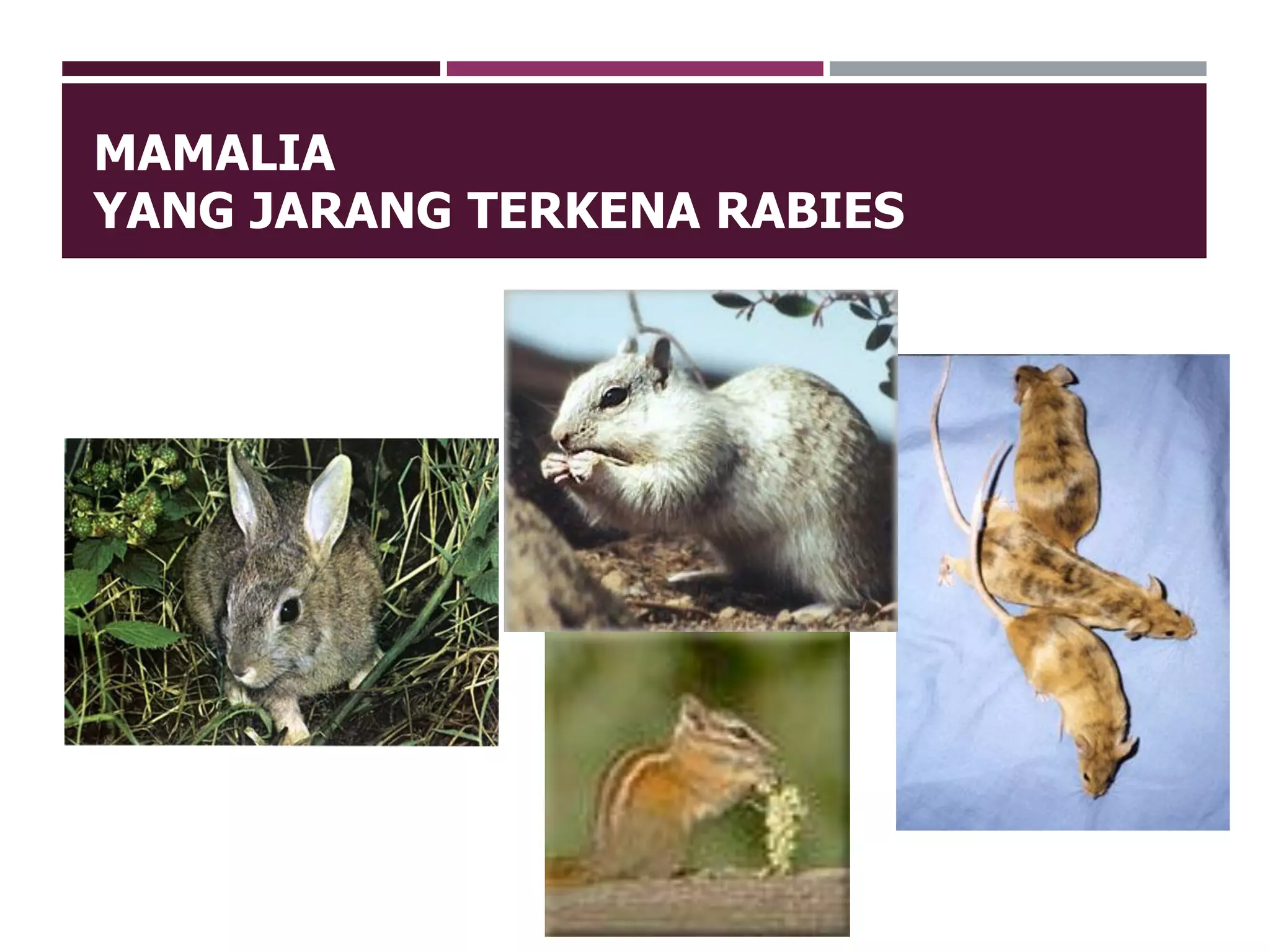 MAMALIA
YANG JARANG TERKENA RABIES